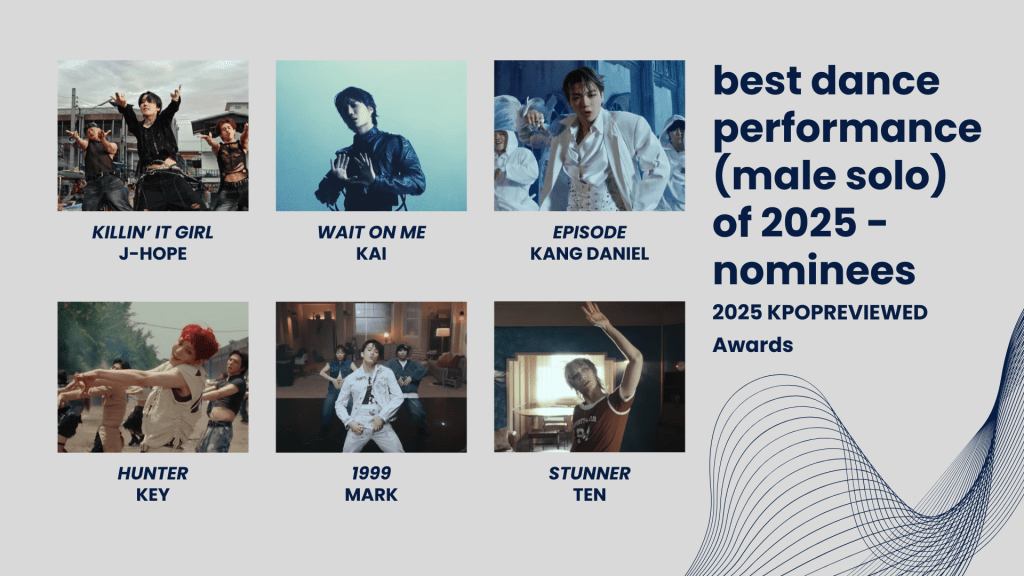 KILLIN' IT GIRL
J-HOPE

WAIT ON ME
KAI

EPISODE
KANG DANIEL

HUNTER
KEY

1999
MARK

STUNNER
TEN

best dance performance (male solo) of 2025 - nominees

2025 KPOPREVIEWED Awards